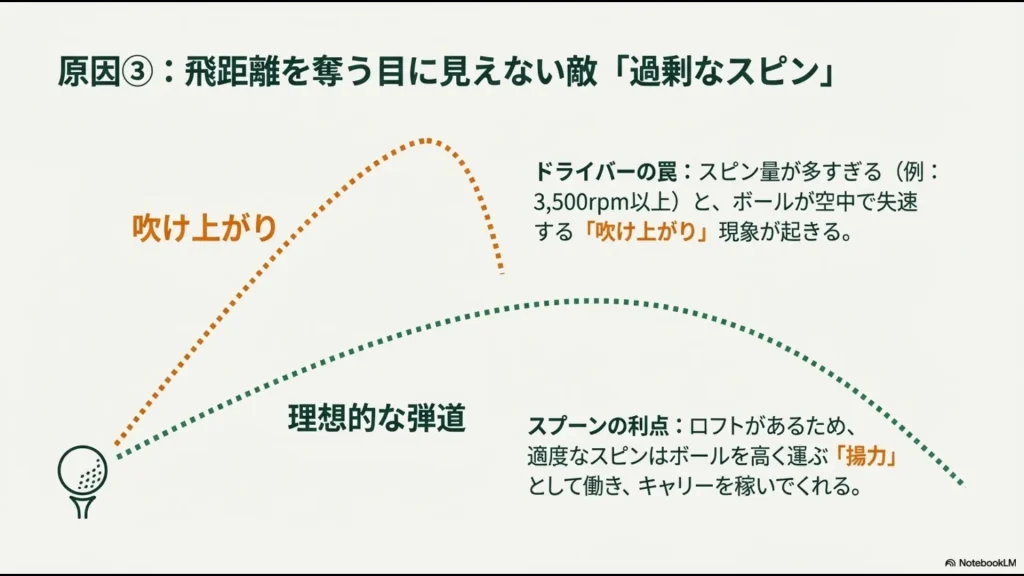 原因③：飛距離を奪う目に見えない敵「過剰なスピン」

吹け上がり

ドライバーの罠：スピン量が多すぎる（例：3,500rpm以上）と、ボールが空中で失速する「吹け上がり」現象が起きる。

理想的な弾道

スプーンの利点：ロフトがあるため、適度なスピンはボールを高く運ぶ「揚力」として働き、キャリーを稼いでくれる。

NotebookLM